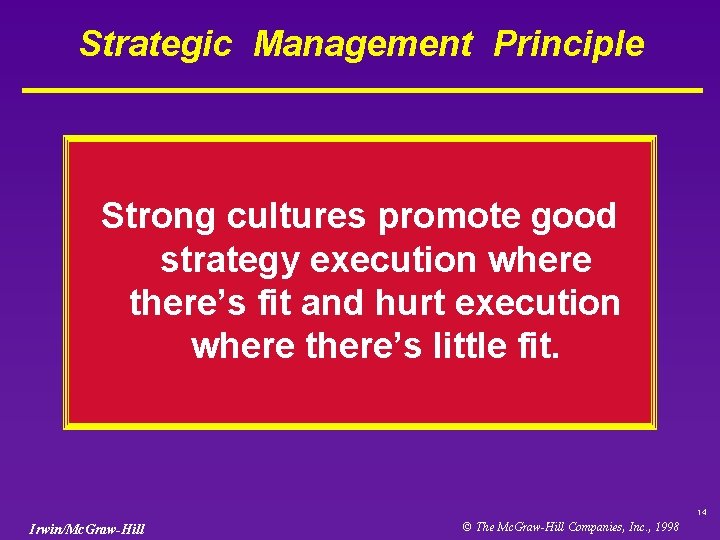 Strategic Management Principle

Strong cultures promote good strategy execution where there's fit and hurt execution where there's little fit.

14

Irwin/McGraw-Hill

© The McGraw-Hill Companies, Inc., 1998